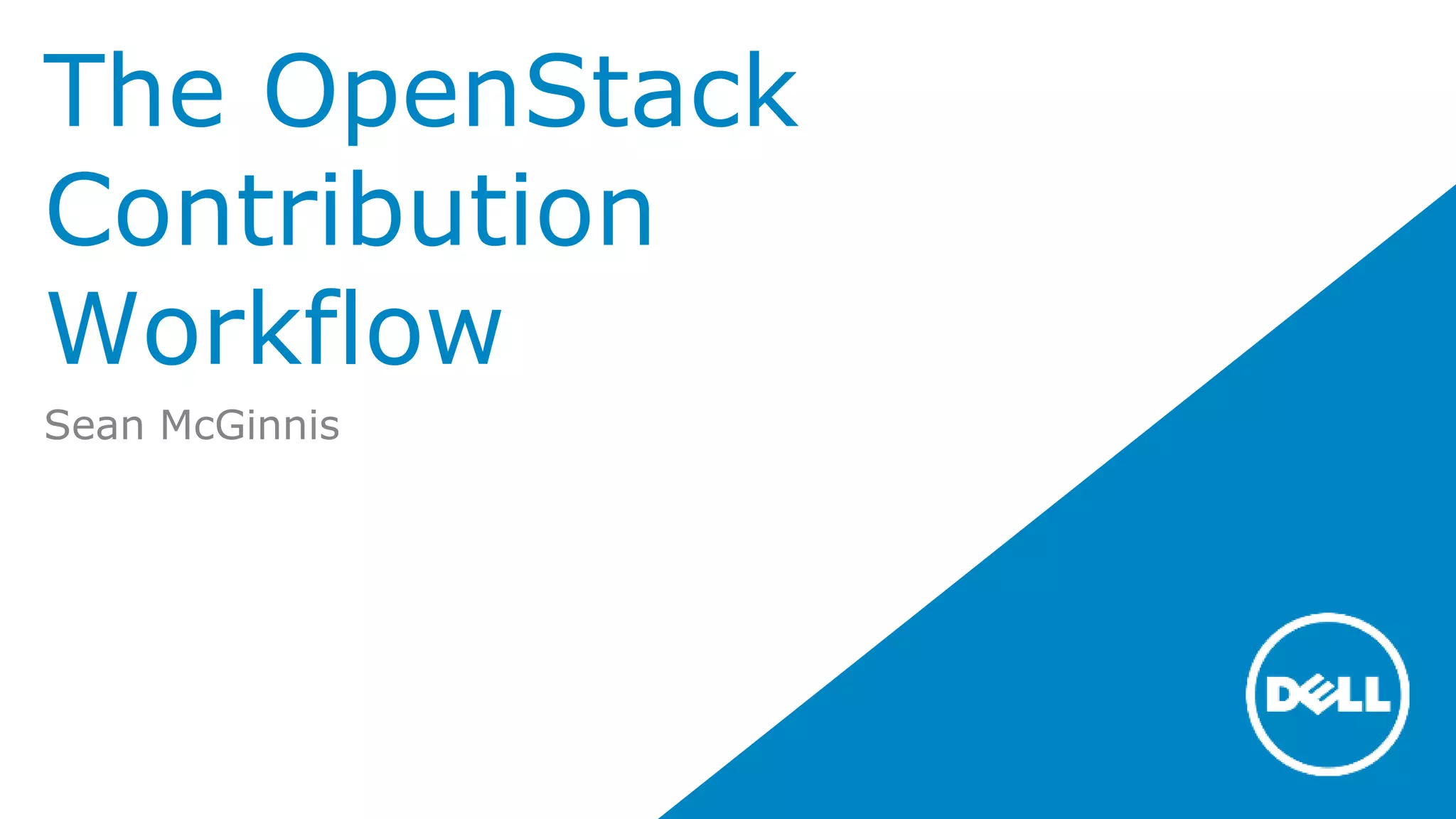 The OpenStack Contribution Workflow

Sean McGinnis

DELL